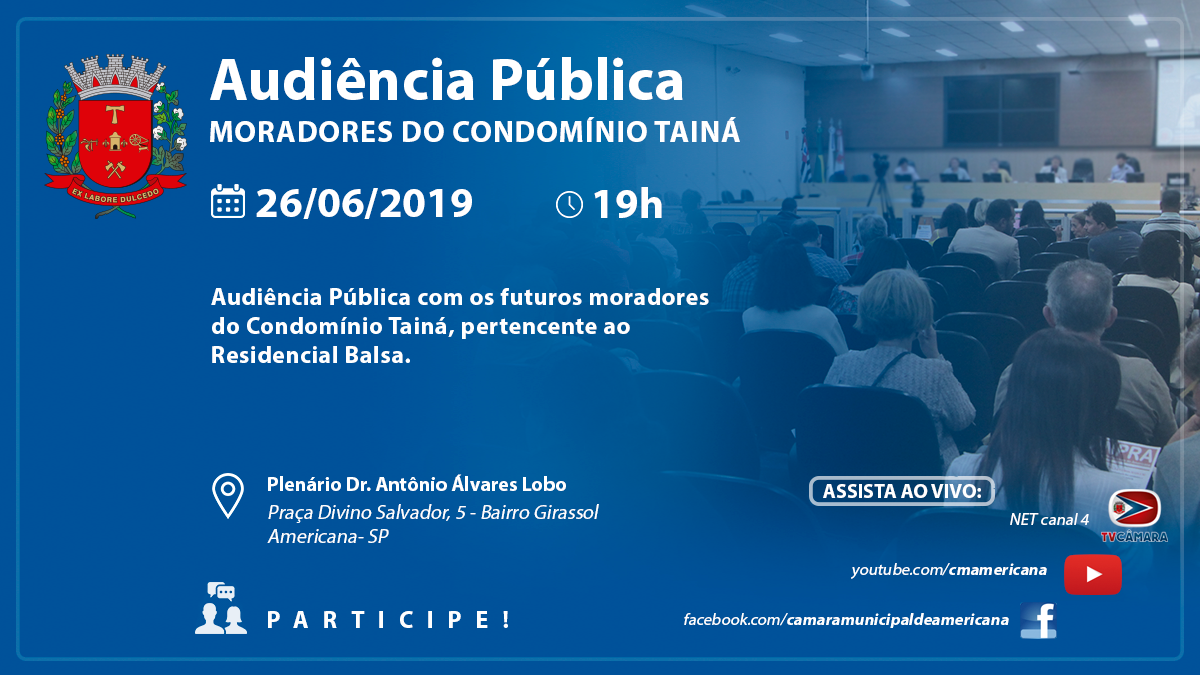 EX LABORE DULCEDO

Audiência Pública
MORADORES DO CONDOMÍNIO TAINÁ

26/06/2019 19h

Audiência Pública com os futuros moradores do Condomínio Tainá, pertencente ao Residencial Balsa.

Plenário Dr. Antônio Álvares Lobo
Praça Divino Salvador, 5 - Bairro Girassol
Americana- SP

PARTICIPE!

ASSISTA AO VIVO:
NET canal 4
TV CÂMARA
youtube.com/cmamericana
facebook.com/camaramunicipaldeamericana